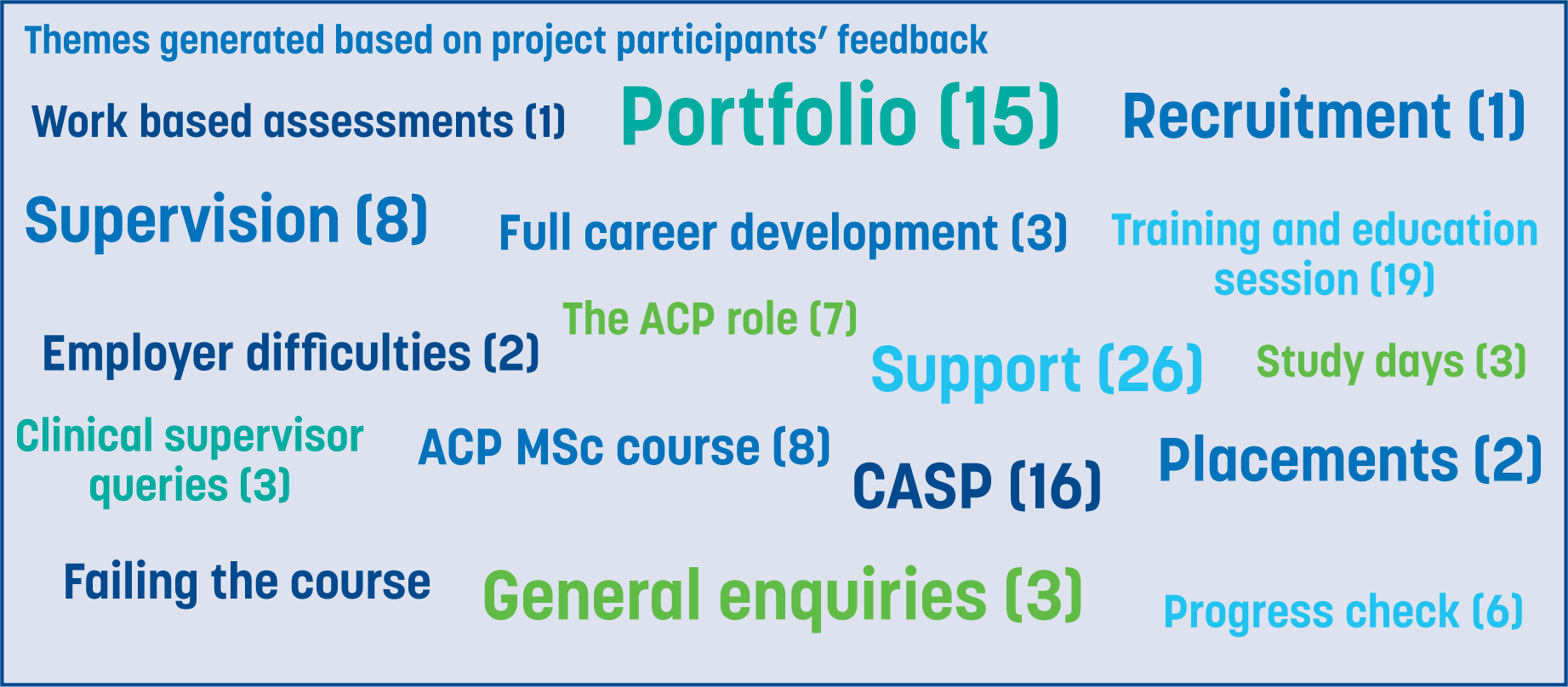 Themes generated based on project participants' feedback

Work based assessments (1)

Portfolio (15)

Recruitment (1)

Supervision (8)

Full career development (3)

Training and education session (19)

The ACP role (7)

Employer difficulties (2)

Support (26)

Study days (3)

Clinical supervisor queries (3)

ACP MSc course (8)

CASP (16)

Placements (2)

Failing the course

General enquiries (3)

Progress check (6)